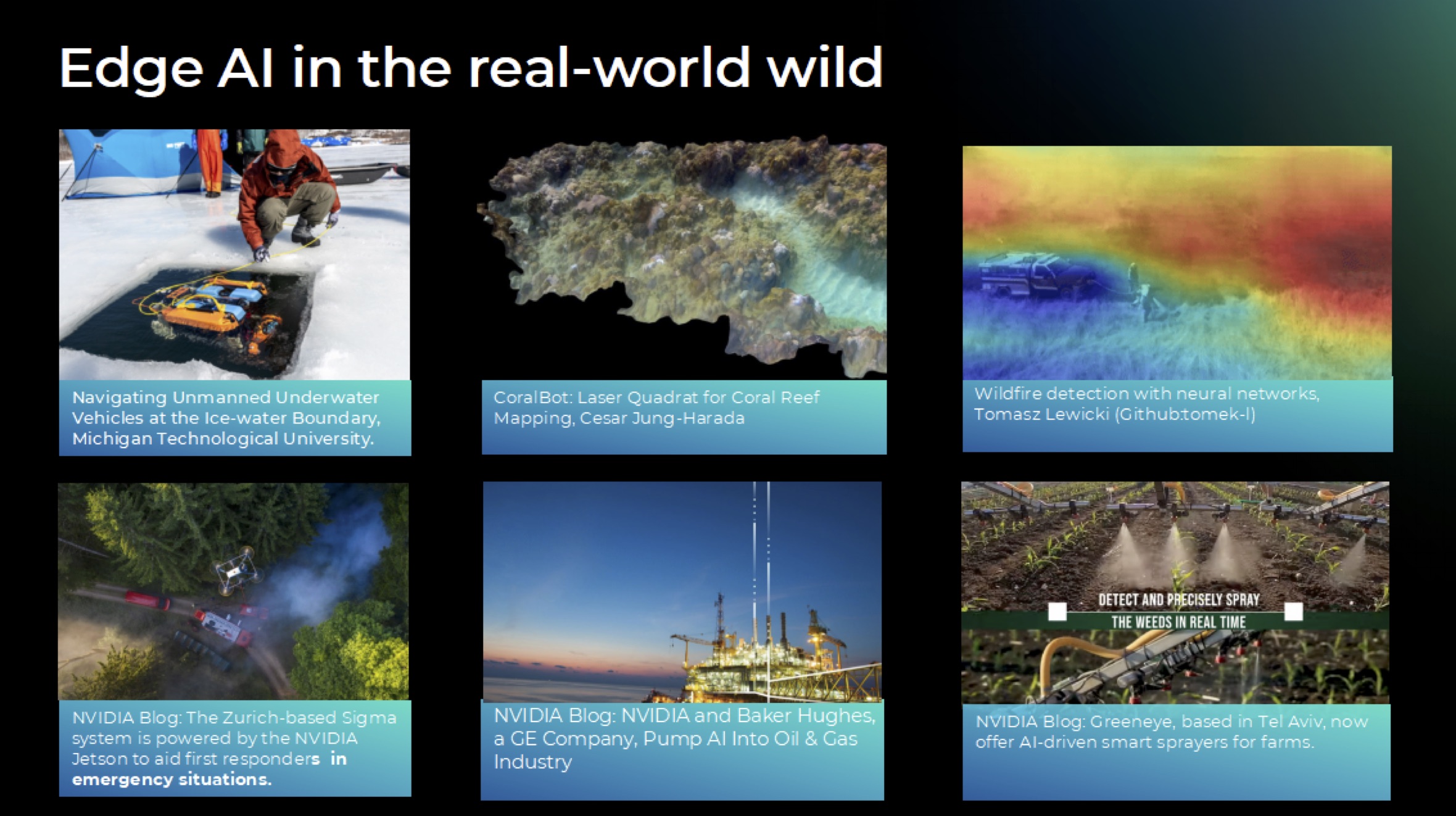 Edge AI in the real-world wild

Navigating Unmanned Underwater Vehicles at the Ice-water Boundary, Michigan Technological University.

CoralBot: Laser Quadrat for Coral Reef Mapping, Cesar Jung-Harada

Wildfire detection with neural networks, Tomasz Lewicki (Github:tomek-l)

NVIDIA Blog: The Zurich-based Sigma system is powered by the NVIDIA Jetson to aid first responders in emergency situations.

NVIDIA Blog: NVIDIA and Baker Hughes, a GE Company, Pump AI Into Oil & Gas Industry

DETECT AND PRECISELY SPRAY THE WEEDS IN REAL TIME

NVIDIA Blog: Greeneye, based in Tel Aviv, now offer AI-driven smart sprayers for farms.